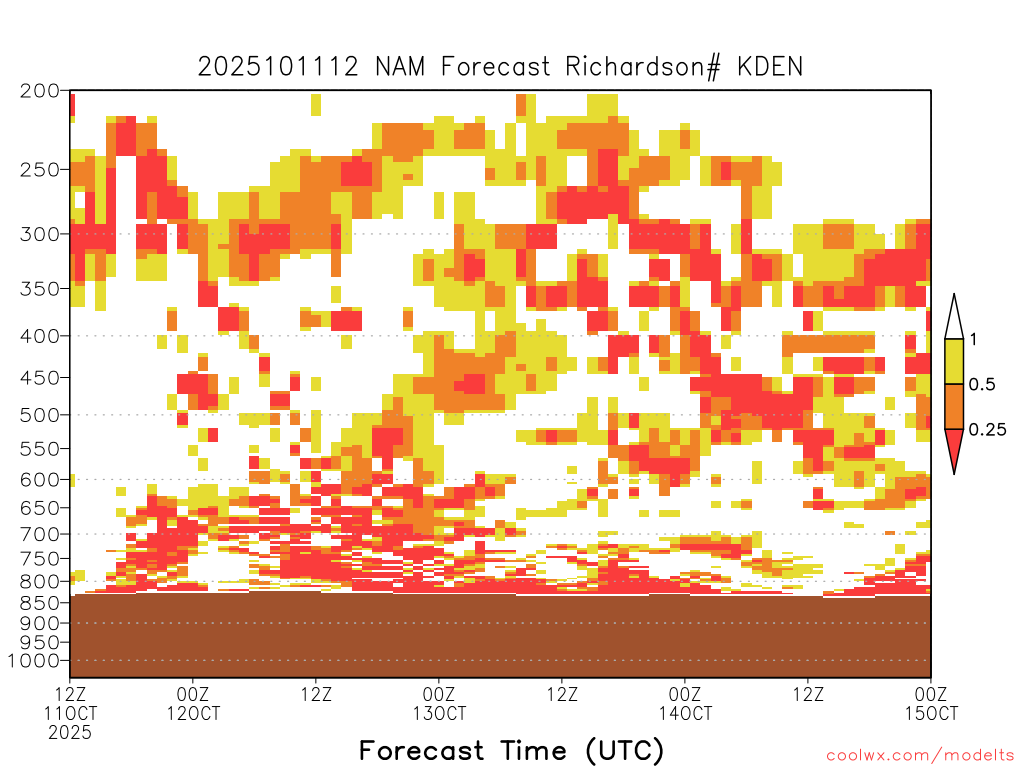 2025101112 NAM Forecast Richardson# KDEN

200
250
300
350
400
450
500
550
600
650
700
750
800
850
900
950
1000

1
0.5
0.25

12Z 11OCT 2025
00Z 12OCT
12Z
00Z 13OCT
12Z
00Z 14OCT
12Z
00Z 15OCT

Forecast Time (UTC)

coolwx.com/modelts